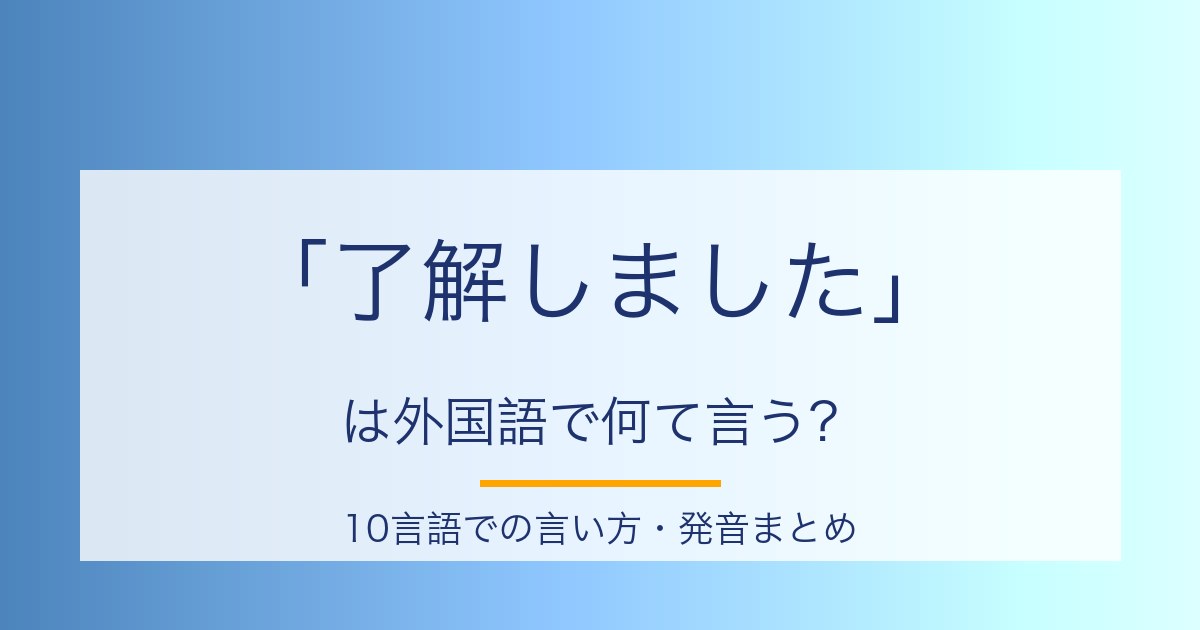 「了解しました」

は外国語で何て言う?

10言語での言い方・発音まとめ